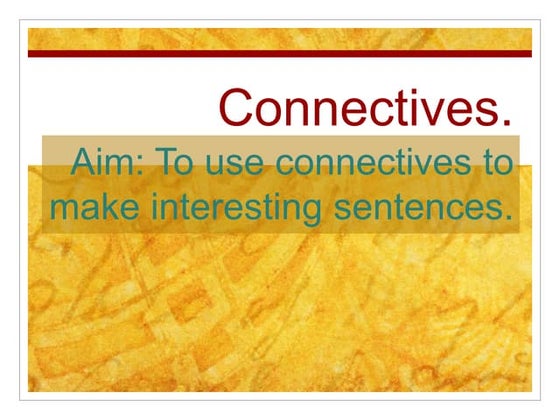 Connectives.

Aim: To use connectives to make interesting sentences.